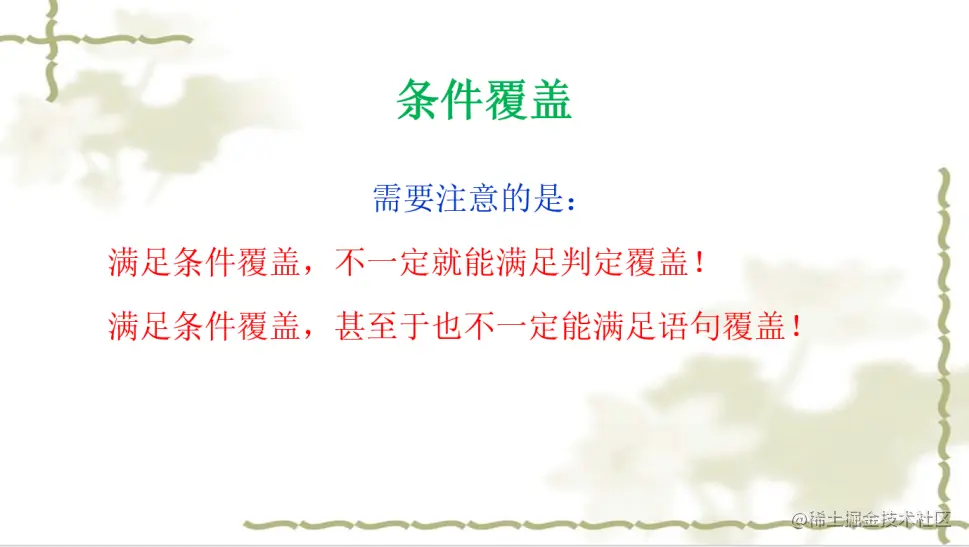 条件覆盖

需要注意的是：

满足条件覆盖，不一定就能满足判定覆盖！

满足条件覆盖，甚至于也不一定能满足语句覆盖！

@稀土掘金技术社区